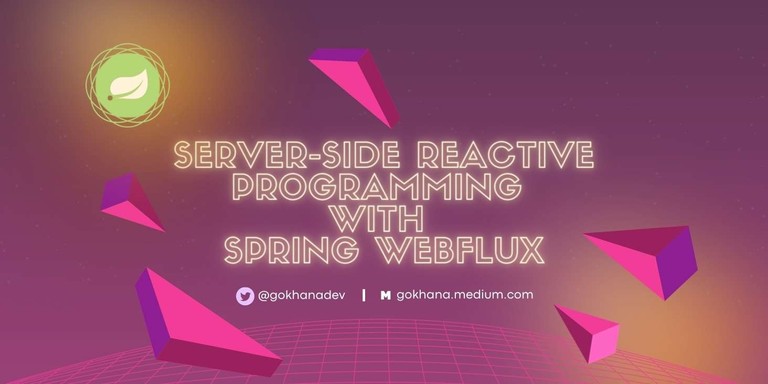 SERVER-SIDE REACTIVE PROGRAMMING WITH SPRING WEBFLUX

@gokhanadev | gokhana.medium.com